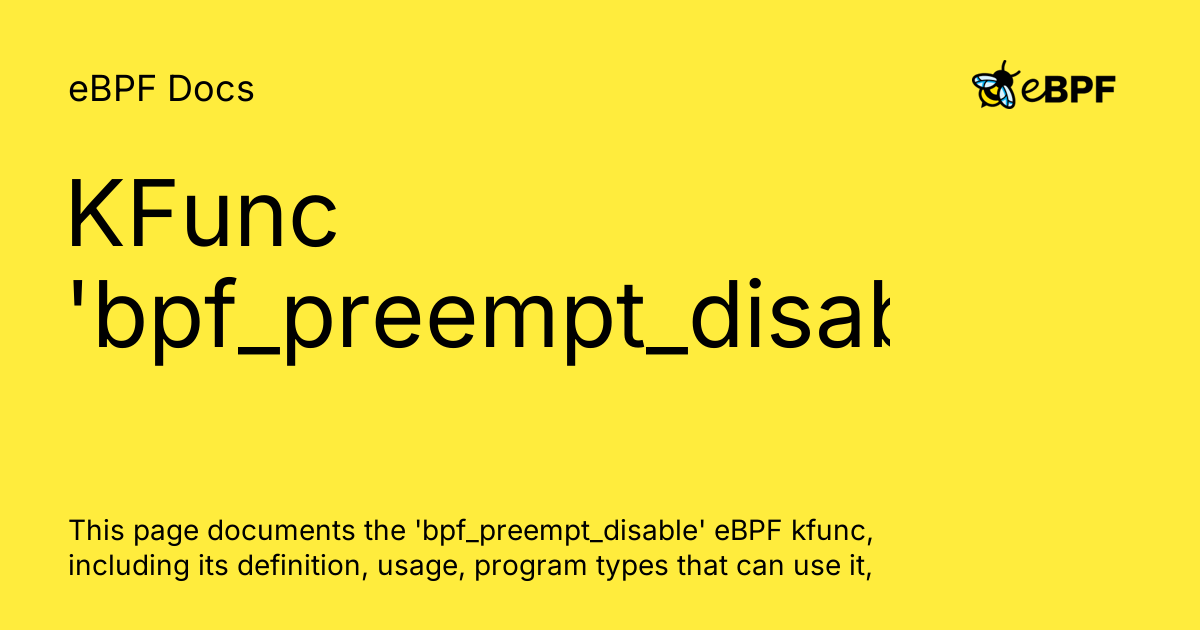 eBPF Docs

eBPF

KFunc 'bpf_preempt_disab

This page documents the 'bpf_preempt_disable' eBPF kfunc, including its definition, usage, program types that can use it,